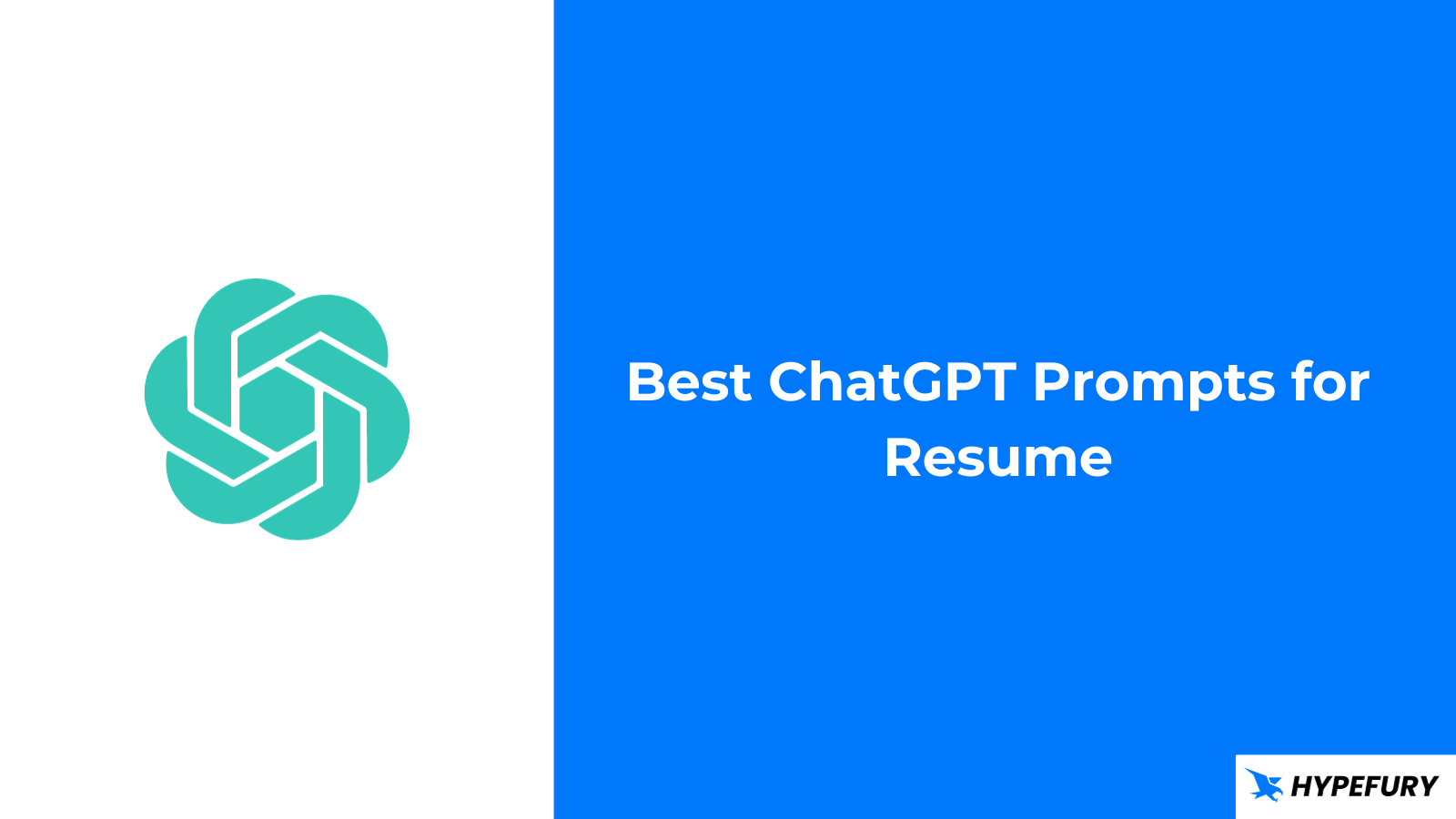 Best ChatGPT Prompts for Resume

HYPEFURY